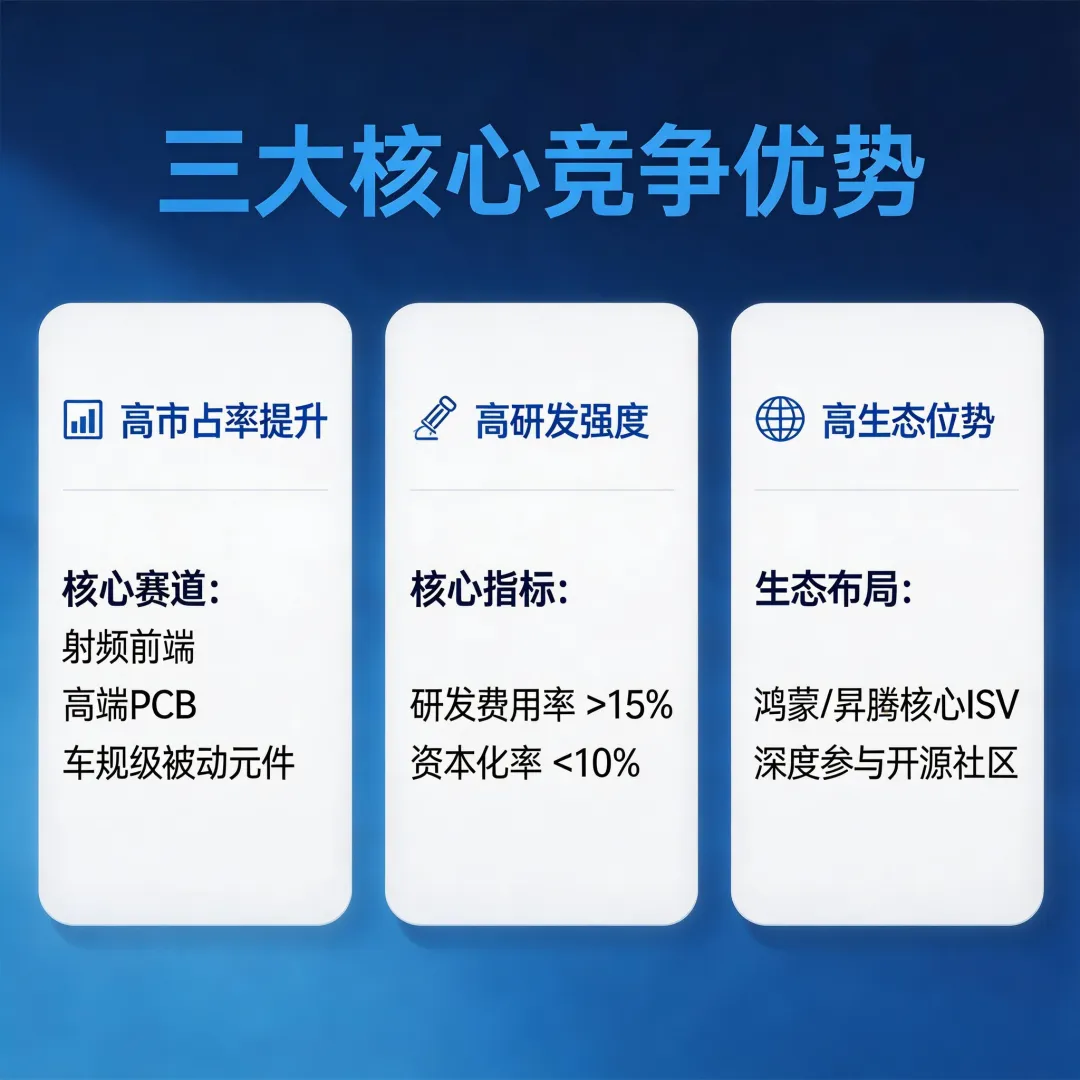 三大核心竞争优势

高市占率提升

核心赛道:
射频前端
高端PCB
车规级被动元件

高研发强度

核心指标:
研发费用率 >15%
资本化率 <10%

高生态位势

生态布局:
鸿蒙/昇腾核心ISV
深度参与开源社区